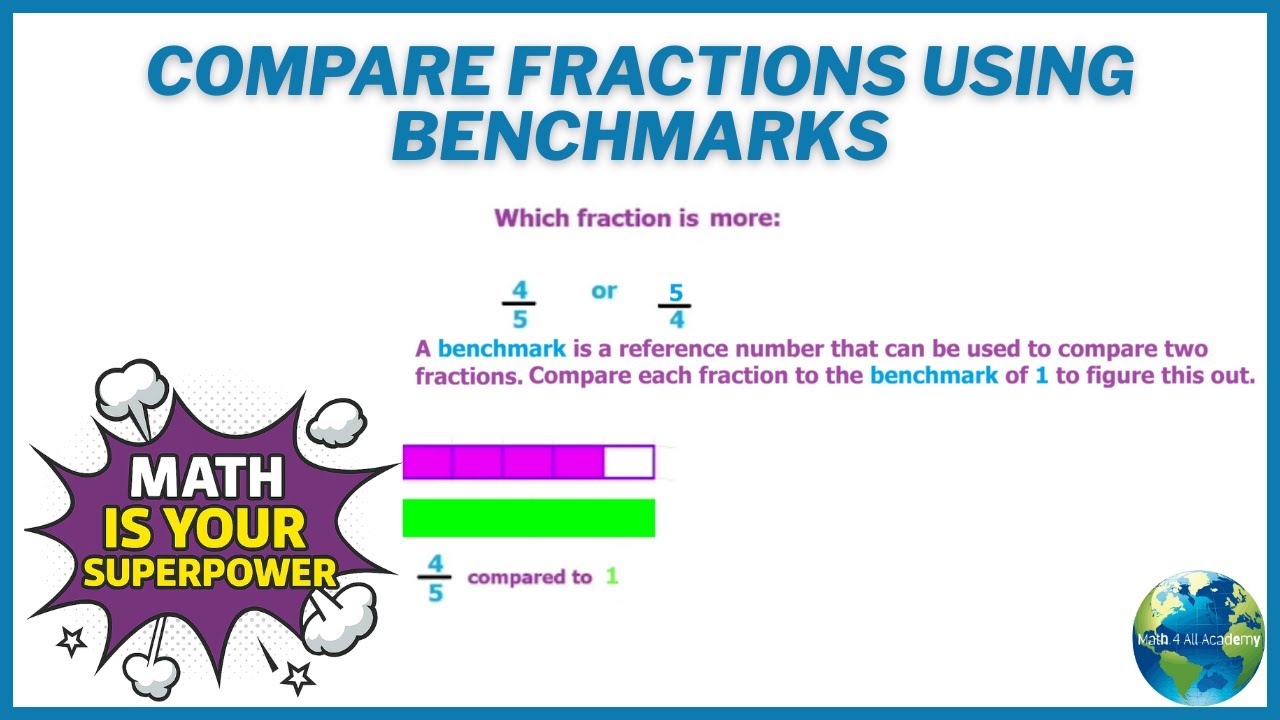 COMPARE FRACTIONS USING BENCHMARKS

Which fraction is more:

$\frac{4}{5}$ or $\frac{5}{4}$

A benchmark is a reference number that can be used to compare two fractions. Compare each fraction to the benchmark of 1 to figure this out.

$\frac{4}{5}$ compared to 1

MATH IS YOUR SUPERPOWER

Math 4 All Academy